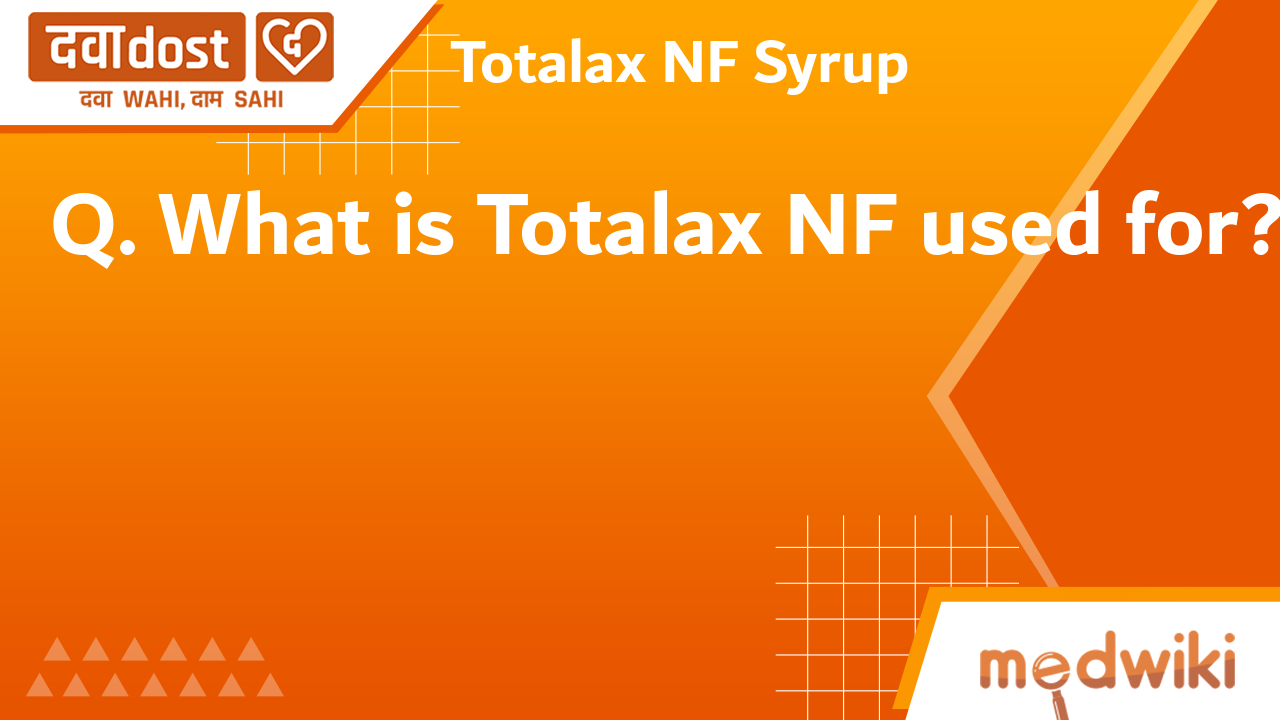 दवाdost

दवा WAHI, दाम SAHI

Totalax NF Syrup

Q. What is Totalax NF used for?

medwiki